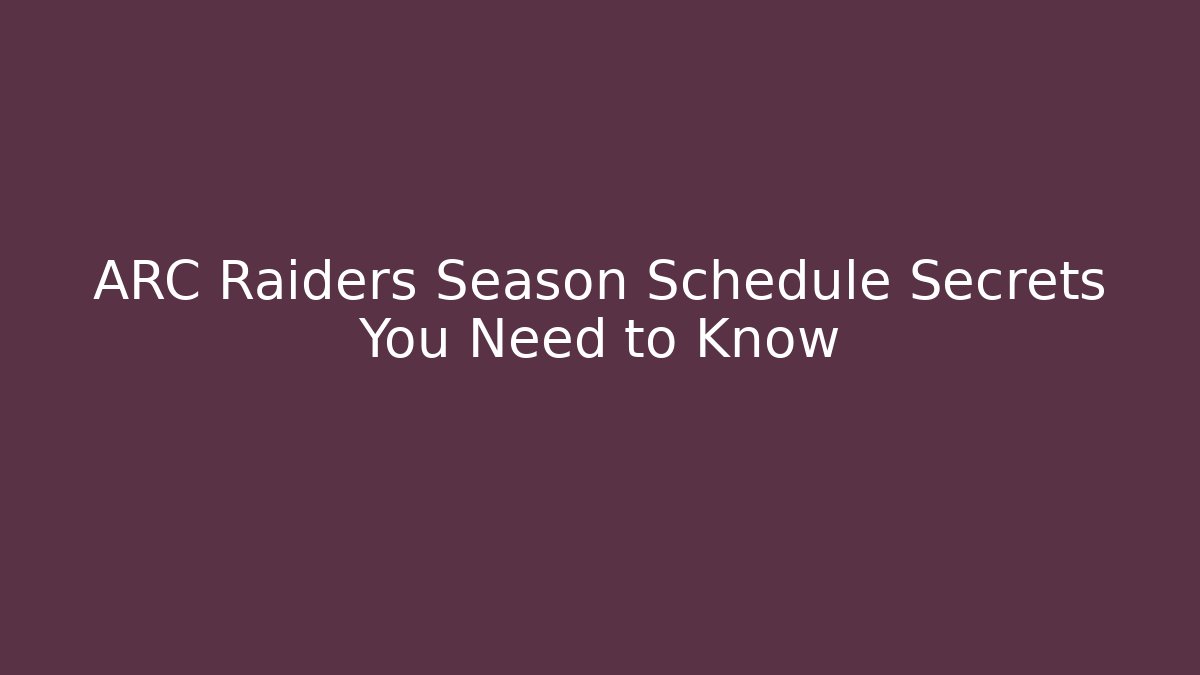 ARC Raiders Season Schedule Secrets You Need to Know